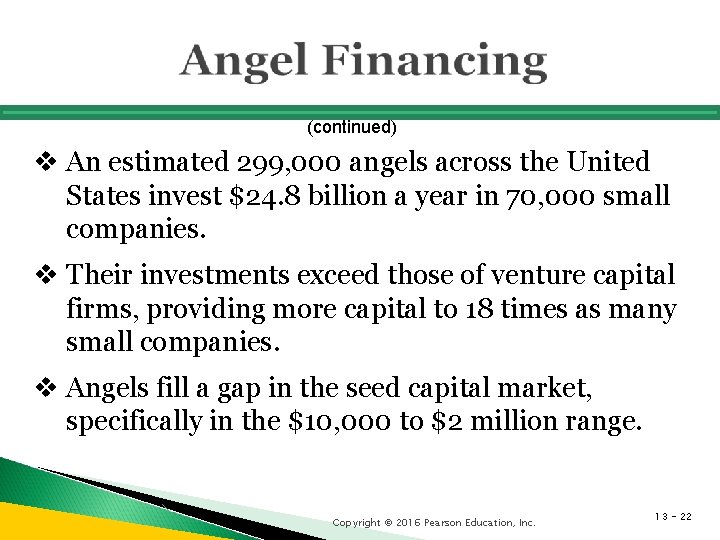 Angel Financing

(continued)

❖ An estimated 299,000 angels across the United States invest \$24.8 billion a year in 70,000 small companies.

❖ Their investments exceed those of venture capital firms, providing more capital to 18 times as many small companies.

❖ Angels fill a gap in the seed capital market, specifically in the \$10,000 to \$2 million range.

Copyright © 2016 Pearson Education, Inc.

13 - 22